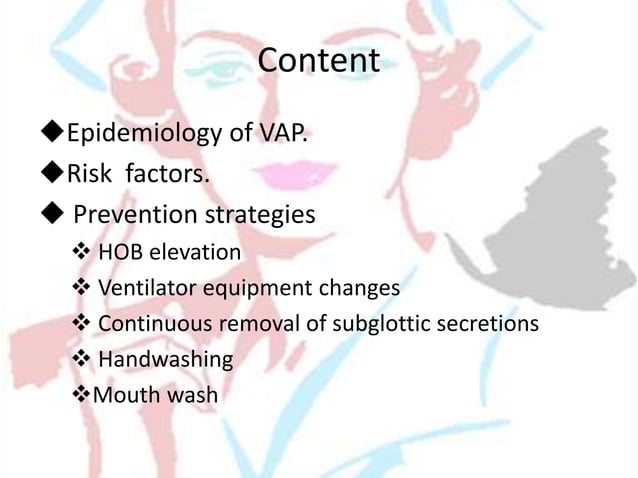 Content

◆Epidemiology of VAP.

◆Risk factors.

◆ Prevention strategies

❖ HOB elevation

❖ Ventilator equipment changes

❖ Continuous removal of subglottic secretions

❖ Handwashing

❖Mouth wash